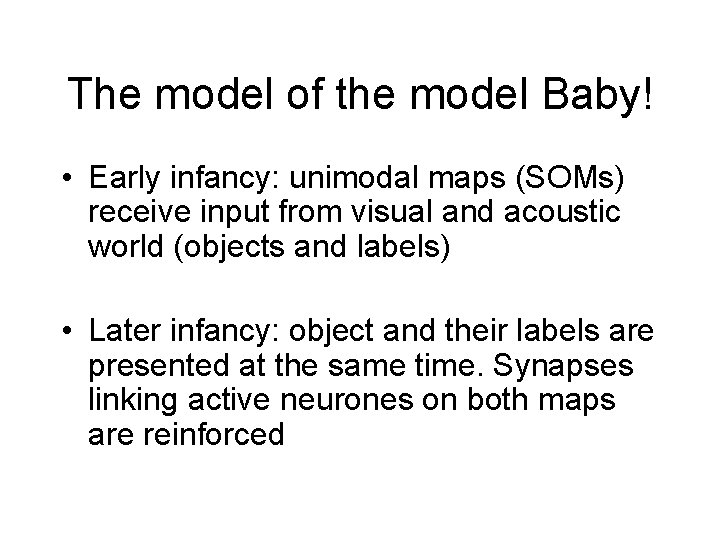 The model of the model Baby!

• Early infancy: unimodal maps (SOMs) receive input from visual and acoustic world (objects and labels)

• Later infancy: object and their labels are presented at the same time. Synapses linking active neurones on both maps are reinforced